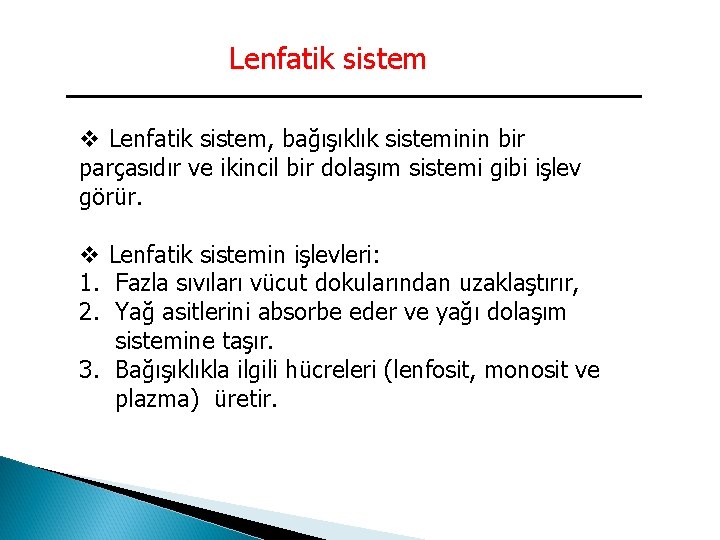 Lenfatik sistem

❖ Lenfatik sistem, bağışıklık sisteminin bir parçasıdır ve ikincil bir dolaşım sistemi gibi işlev görür.

❖ Lenfatik sistemin işlevleri:
1. Fazla sıvıları vücut dokularından uzaklaştırır,
2. Yağ asitlerini absorbe eder ve yağı dolaşım sistemine taşır.
3. Bağışıklıkla ilgili hücreleri (lenfosit, monosit ve plazma) üretir.